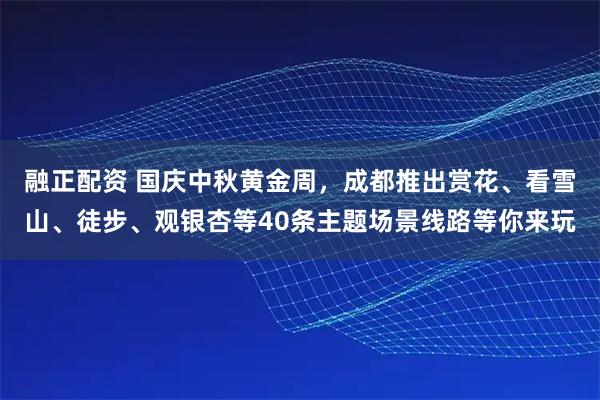 融正配资 国庆中秋黄金周，成都推出赏花、看雪山、徒步、观银杏等40条主题场景线路等你来玩